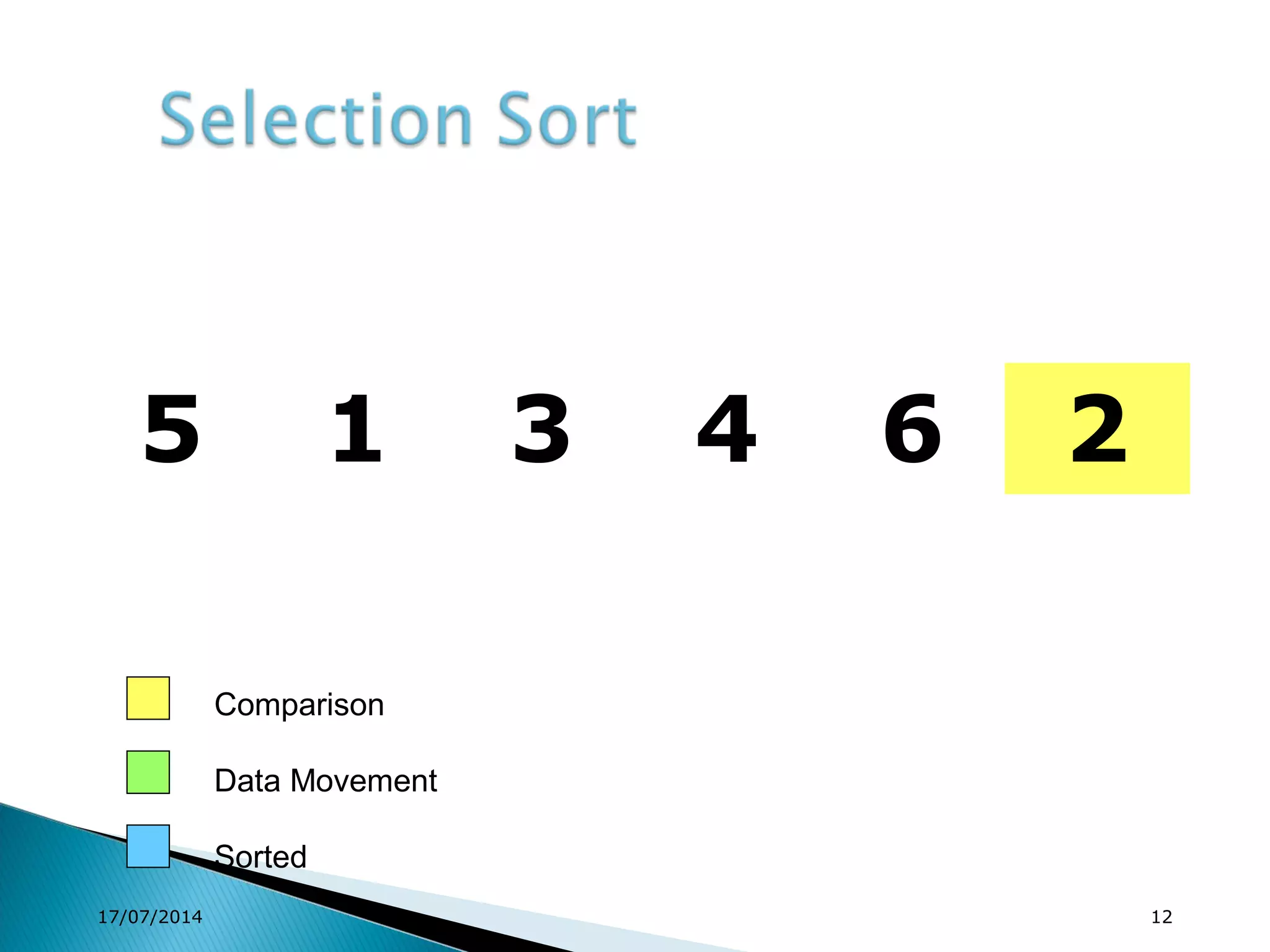 Selection Sort

5 1 3 4 6 2

Comparison

Data Movement

Sorted

17/07/2014

12